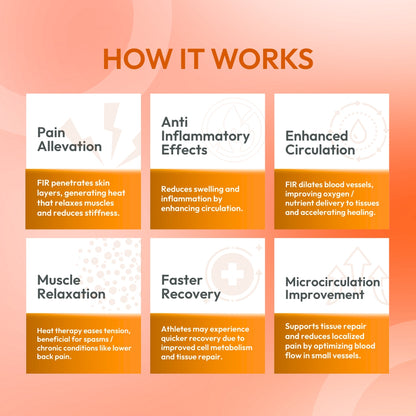 HOW IT WORKS

Pain Allevation

FIR penetrates skin layers, generating heat that relaxes muscles and reduces stiffness.

Anti Inflammatory Effects

Reduces swelling and inflammation by enhancing circulation.

Enhanced Circulation

FIR dilates blood vessels, improving oxygen / nutrient delivery to tissues and accelerating healing.

Muscle Relaxation

Heat therapy eases tension, beneficial for spasms / chronic conditions like lower back pain.

Faster Recovery

Athletes may experience quicker recovery due to improved cell metabolism and tissue repair.

Microcirculation Improvement

Supports tissue repair and reduces localized pain by optimizing blood flow in small vessels.